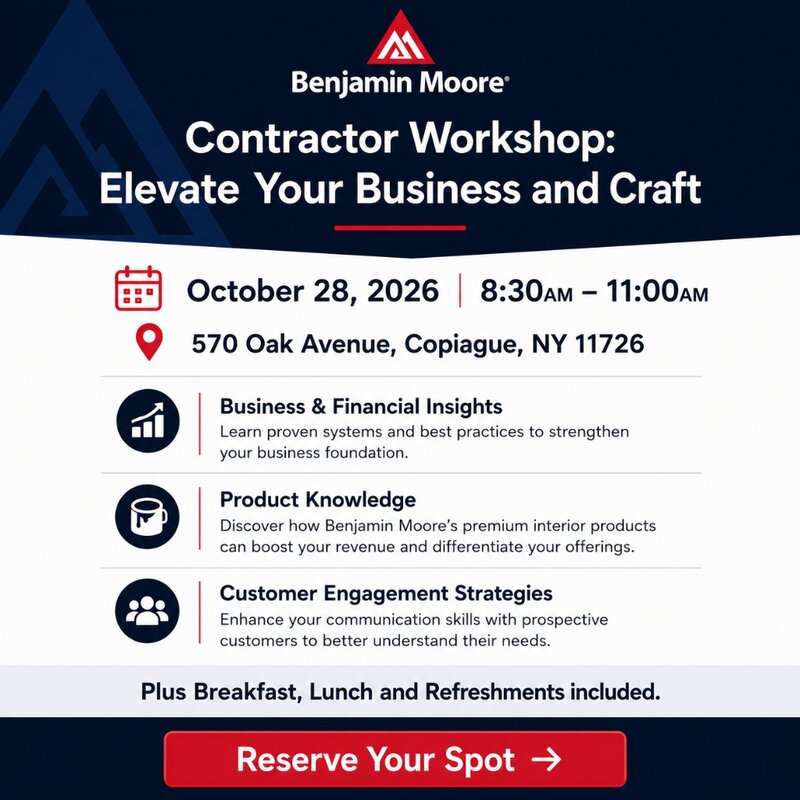 Benjamin Moore®

Contractor Workshop: Elevate Your Business and Craft

October 28, 2026 | 8:30AM – 11:00AM

570 Oak Avenue, Copiague, NY 11726

Business & Financial Insights
Learn proven systems and best practices to strengthen your business foundation.

Product Knowledge
Discover how Benjamin Moore's premium interior products can boost your revenue and differentiate your offerings.

Customer Engagement Strategies
Enhance your communication skills with prospective customers to better understand their needs.

Plus Breakfast, Lunch and Refreshments included.

Reserve Your Spot →